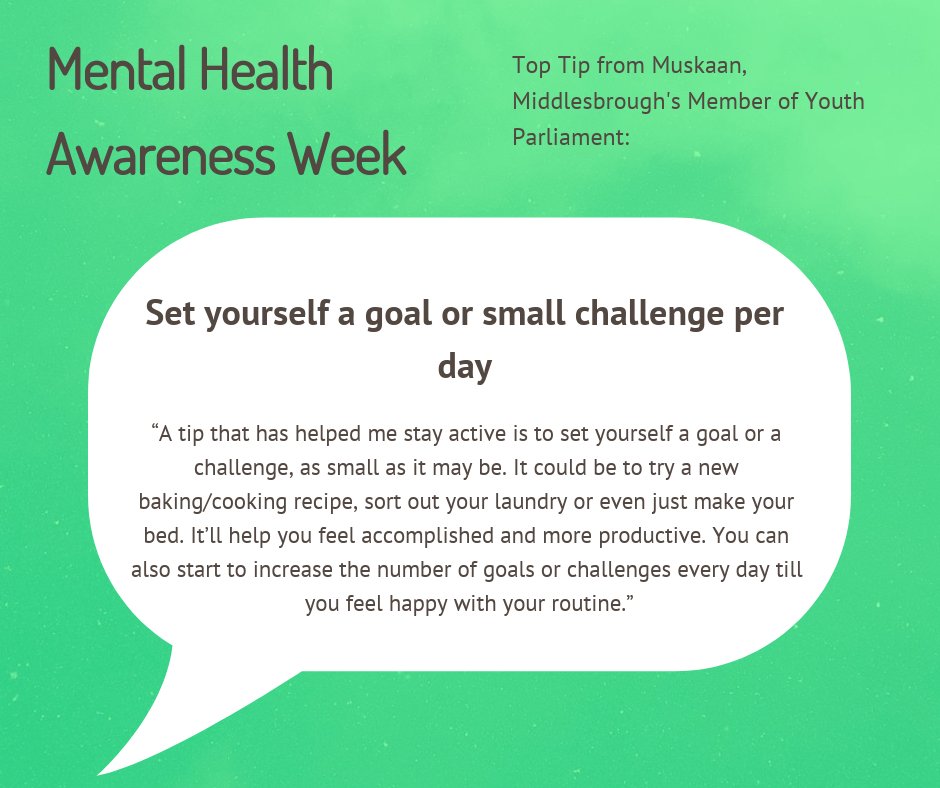 Mental Health Awareness Week

Top Tip from Muskaan, Middlesbrough's Member of Youth Parliament:

Set yourself a goal or small challenge per day

“A tip that has helped me stay active is to set yourself a goal or a challenge, as small as it may be. It could be to try a new baking/cooking recipe, sort out your laundry or even just make your bed. It’ll help you feel accomplished and more productive. You can also start to increase the number of goals or challenges every day till you feel happy with your routine.”